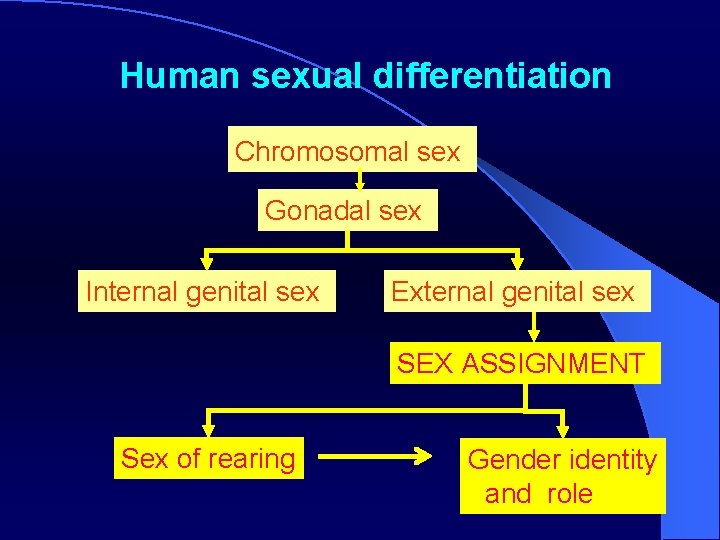 Human sexual differentiation

Chromosomal sex

Gonadal sex

Internal genital sex

External genital sex

SEX ASSIGNMENT

Sex of rearing

Gender identity and role